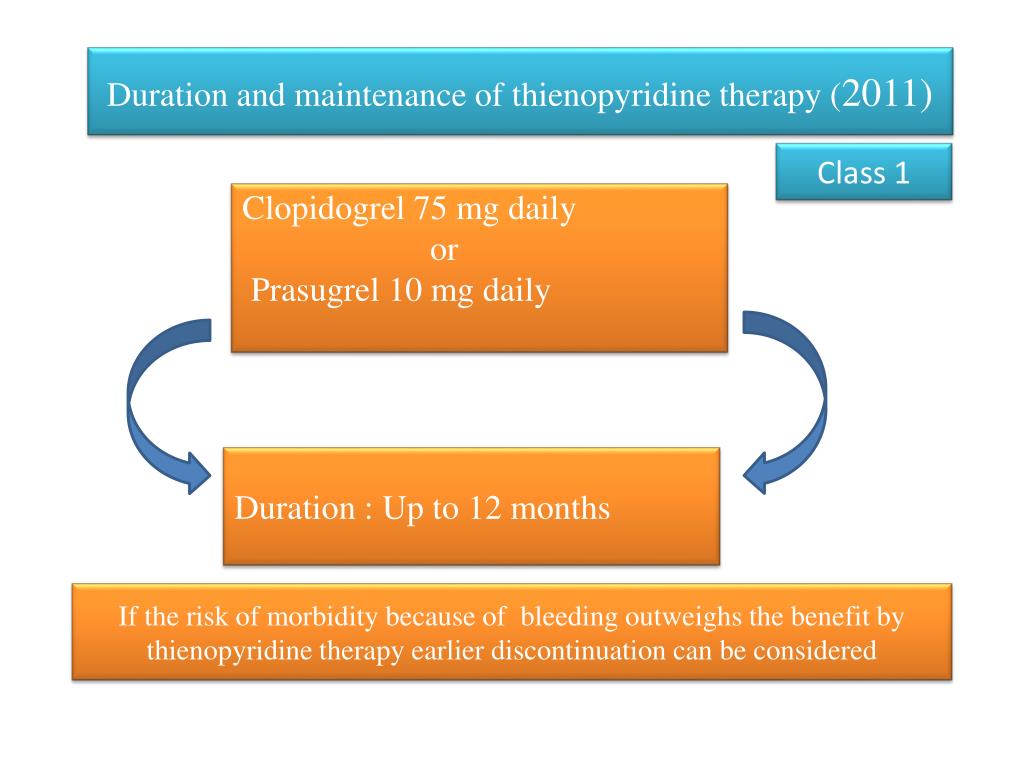 Duration and maintenance of thienopyridine therapy (2011)

Class 1

Clopidogrel 75 mg daily
or
Prasugrel 10 mg daily

Duration : Up to 12 months

If the risk of morbidity because of bleeding outweighs the benefit by thienopyridine therapy earlier discontinuation can be considered